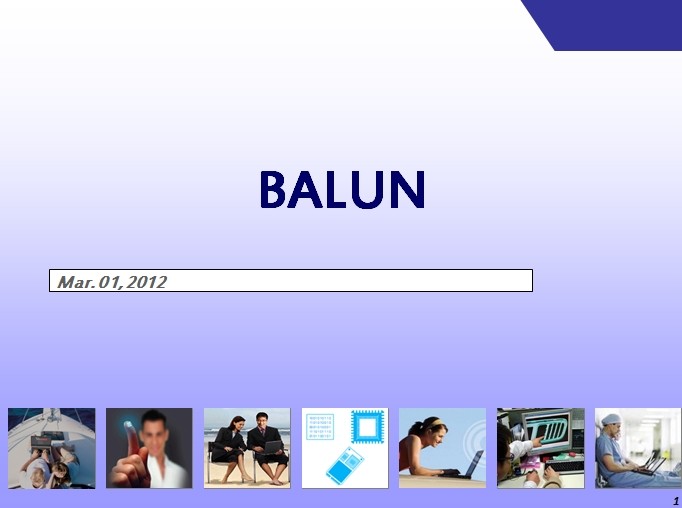 BALUN

Mar. 01, 2012

1